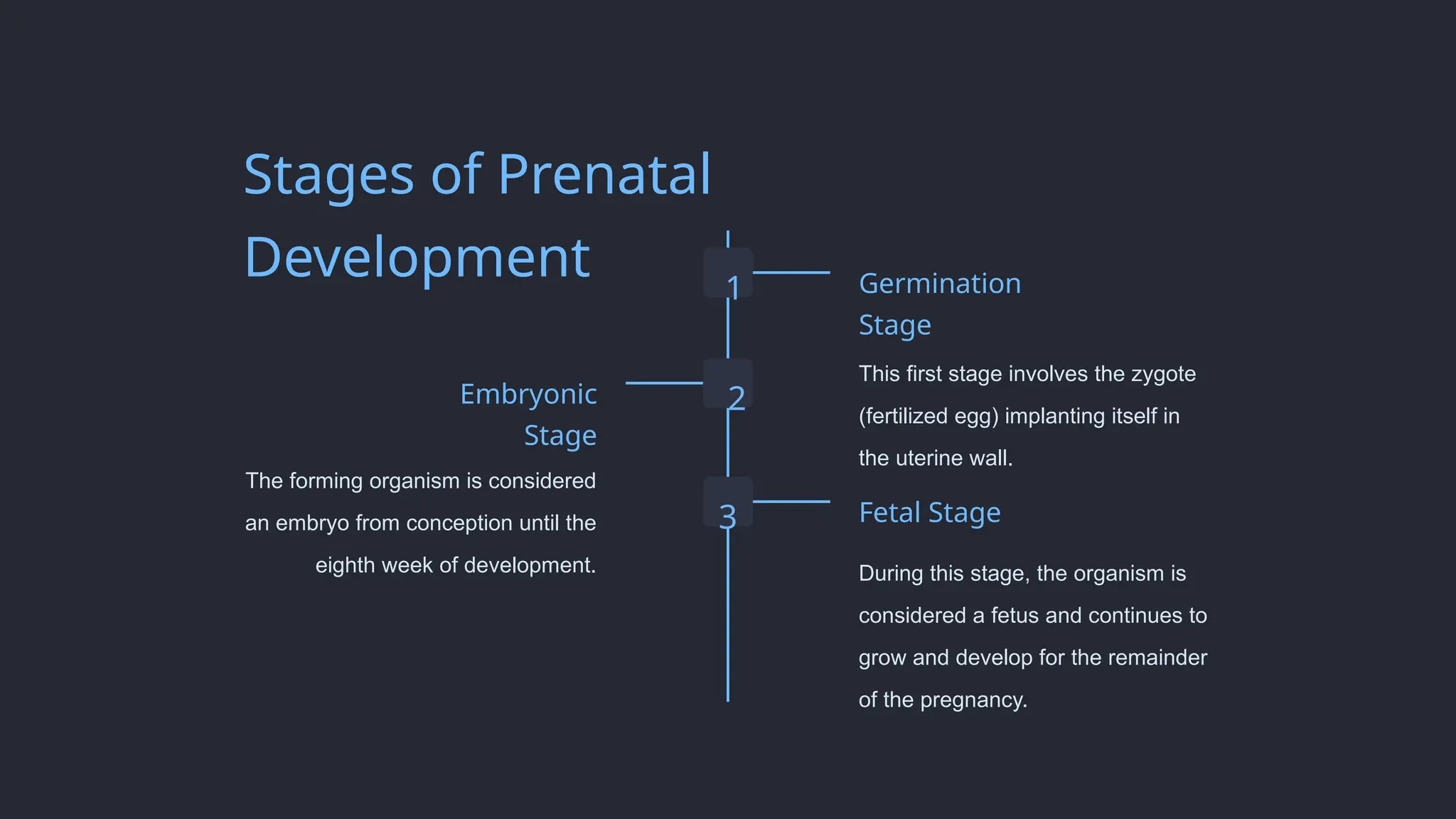 Stages of Prenatal Development

1

Germination Stage

This first stage involves the zygote (fertilized egg) implanting itself in the uterine wall.

2

Embryonic Stage

The forming organism is considered an embryo from conception until the eighth week of development.

3

Fetal Stage

During this stage, the organism is considered a fetus and continues to grow and develop for the remainder of the pregnancy.